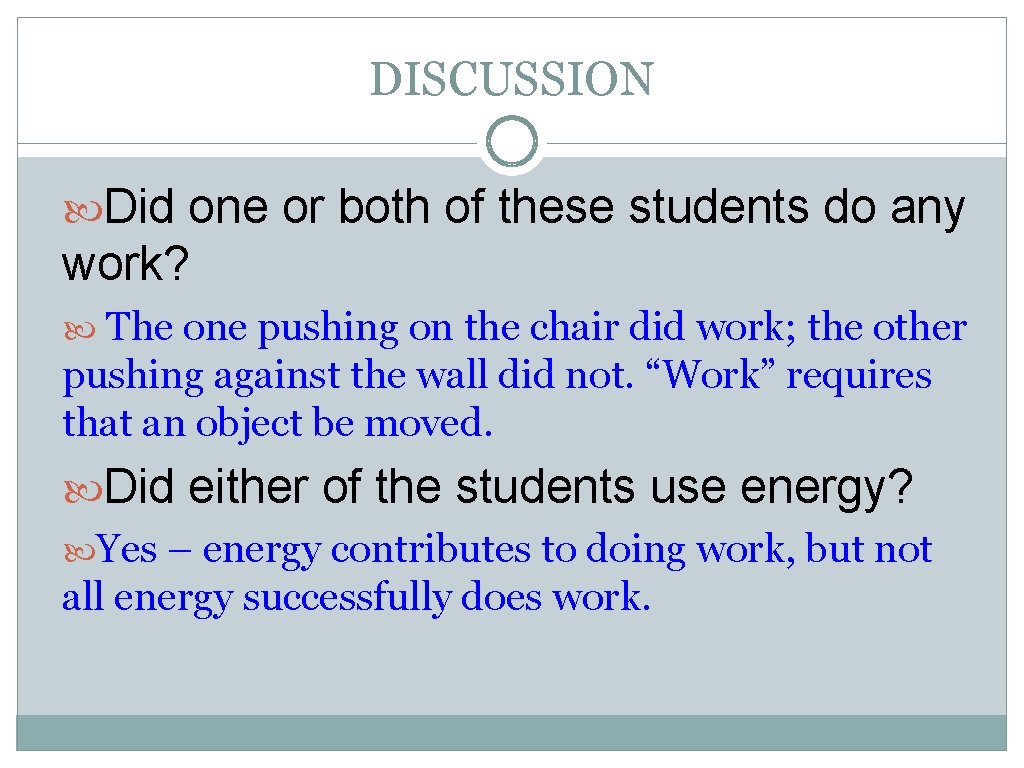 DISCUSSION

Did one or both of these students do any work?

The one pushing on the chair did work; the other pushing against the wall did not. “Work” requires that an object be moved.

Did either of the students use energy?

Yes – energy contributes to doing work, but not all energy successfully does work.